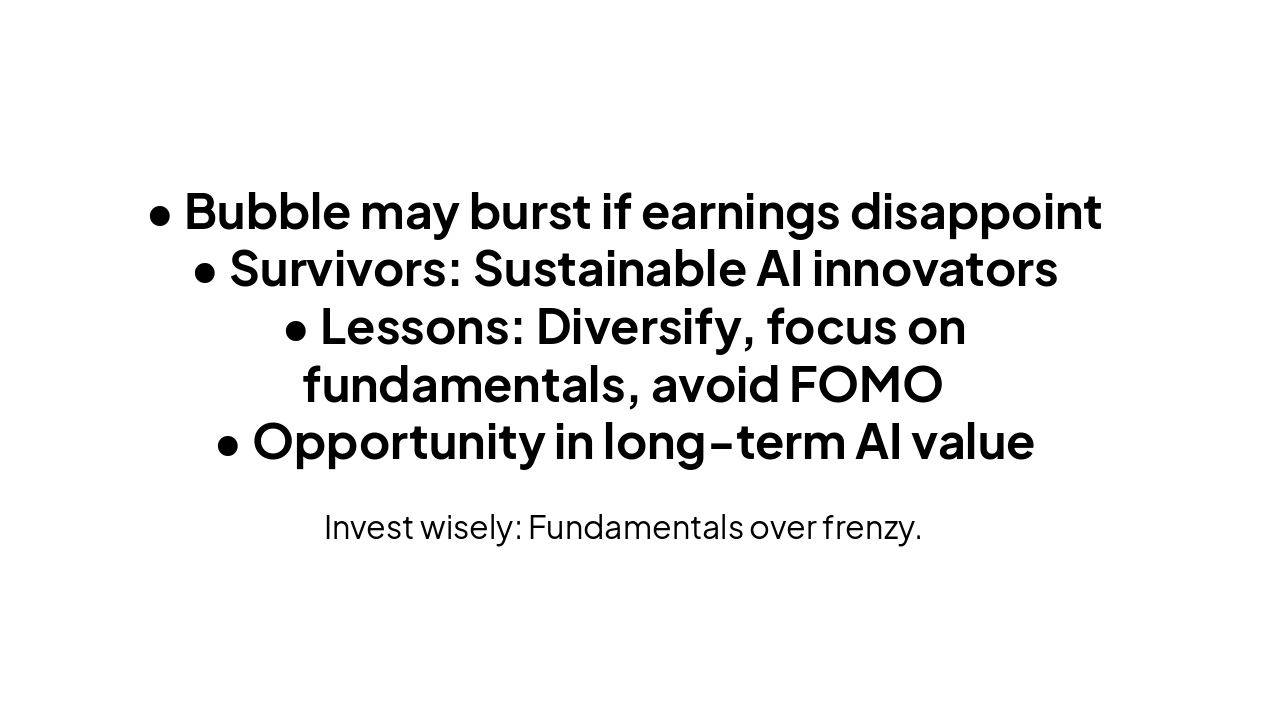 • Bubble may burst if earnings disappoint
• Survivors: Sustainable AI innovators
• Lessons: Diversify, focus on fundamentals, avoid FOMO
• Opportunity in long-term AI value

Invest wisely: Fundamentals over frenzy.